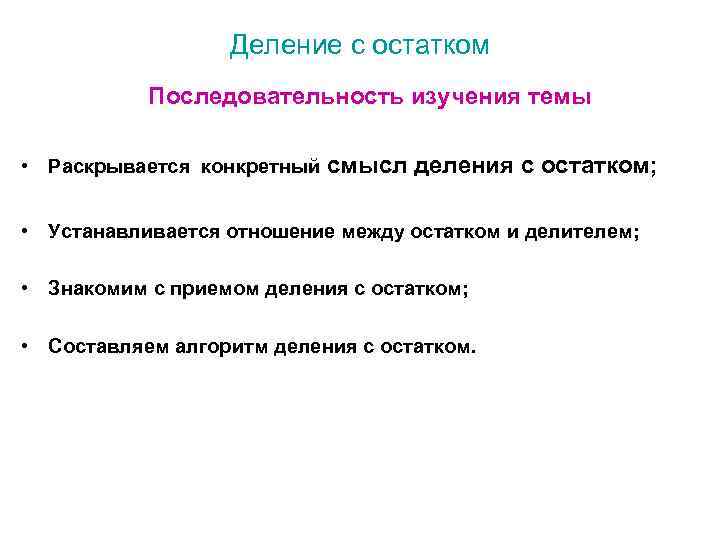 Деление с остатком

Последовательность изучения темы

• Раскрывается конкретный смысл деления с остатком;

• Устанавливается отношение между остатком и делителем;

• Знакомим с приемом деления с остатком;

• Составляем алгоритм деления с остатком.